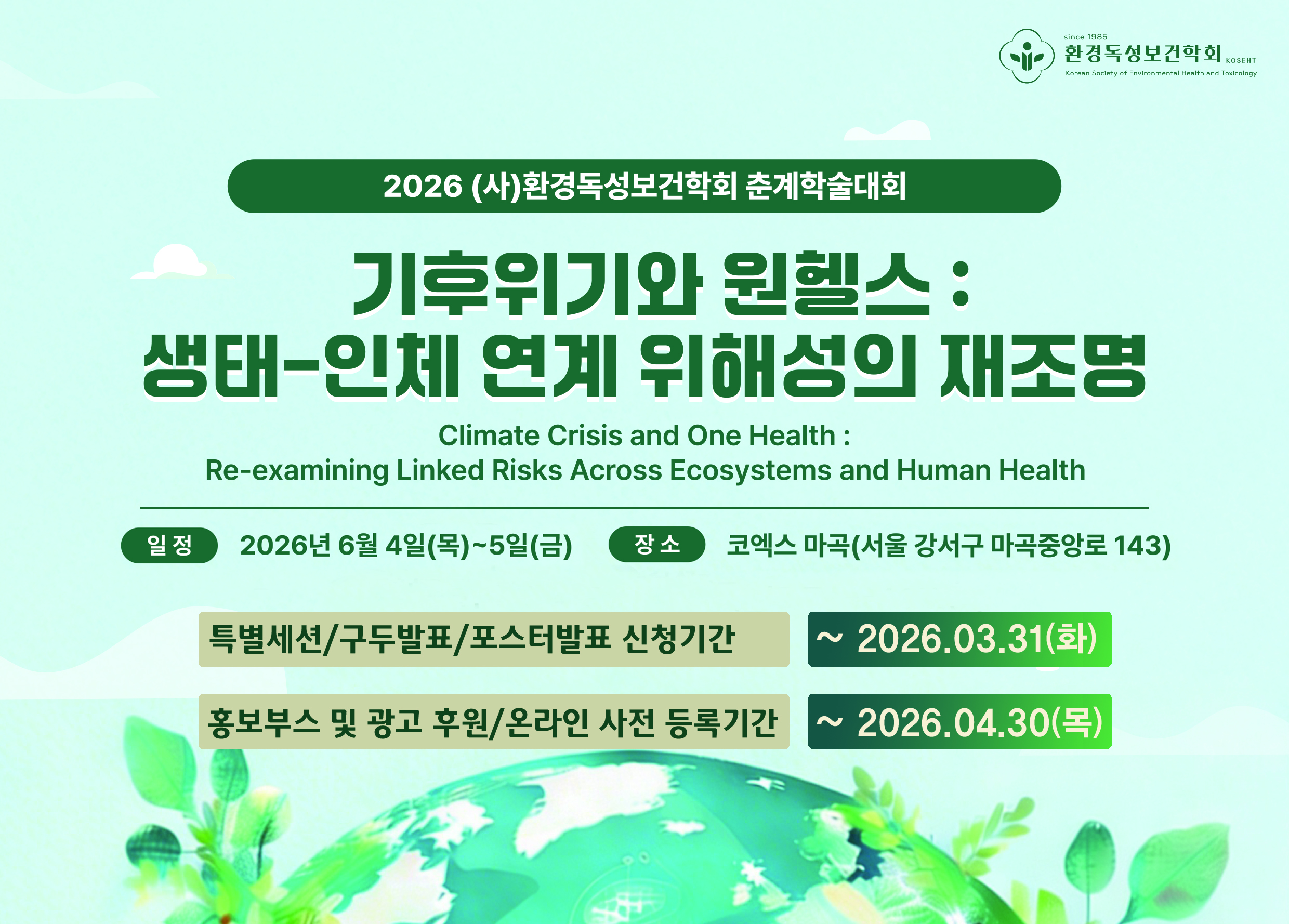 since 1985
환경독성보건학회 KOSEHT
Korean Society of Environmental Health and Toxicology

2026 (사)환경독성보건학회 춘계학술대회

기후위기와 원헬스 :
생태-인체 연계 위해성의 재조명

Climate Crisis and One Health :
Re-examining Linked Risks Across Ecosystems and Human Health

일 정 2026년 6월 4일(목)~5일(금) 장 소 코엑스 마곡(서울 강서구 마곡중앙로 143)

특별세션/구두발표/포스터발표 신청기간 ~ 2026.03.31(화)

홍보부스 및 광고 후원/온라인 사전 등록기간 ~ 2026.04.30(목)